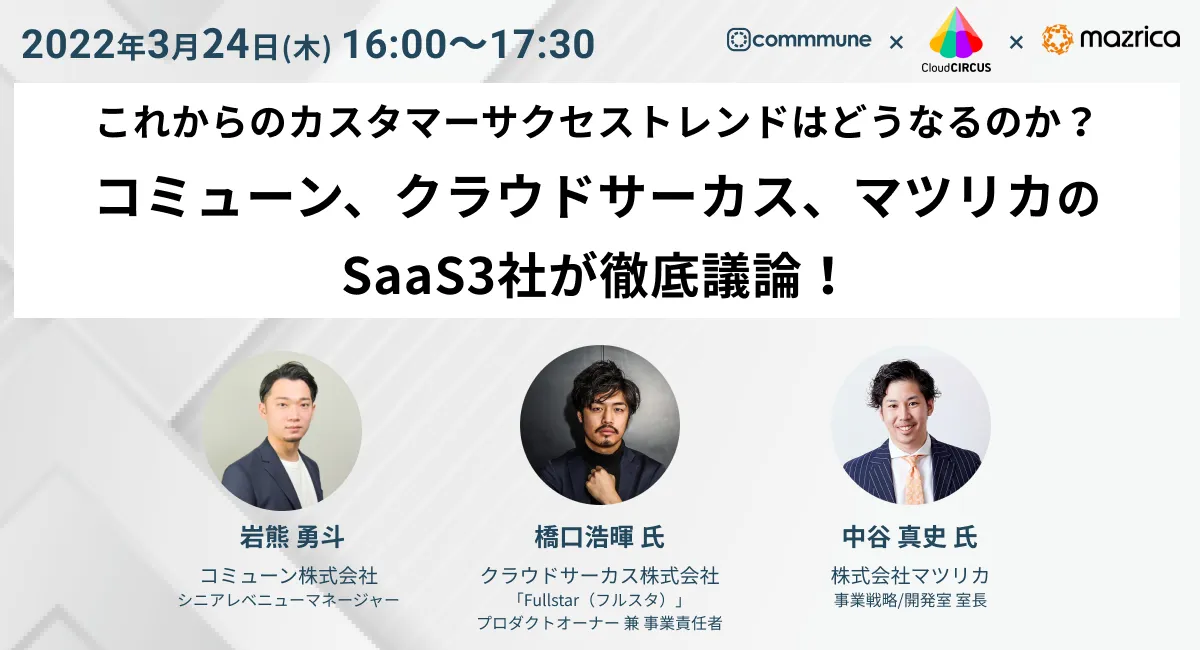 2022年3月24日(木) 16:00〜17:30

commmune × CloudCIRCUS × mazrica

これからのカスタマーサクセストレンドはどうなるのか？
コミューン、クラウドサーカス、マツリカの SaaS3社が徹底議論！

岩熊 勇斗
コミューン株式会社
シニアレベニューマネージャー

橋口浩暉 氏
クラウドサーカス株式会社
「Fullstar（フルスタ）」
プロダクトオーナー 兼 事業責任者

中谷 真史 氏
株式会社マツリカ
事業戦略/開発室 室長